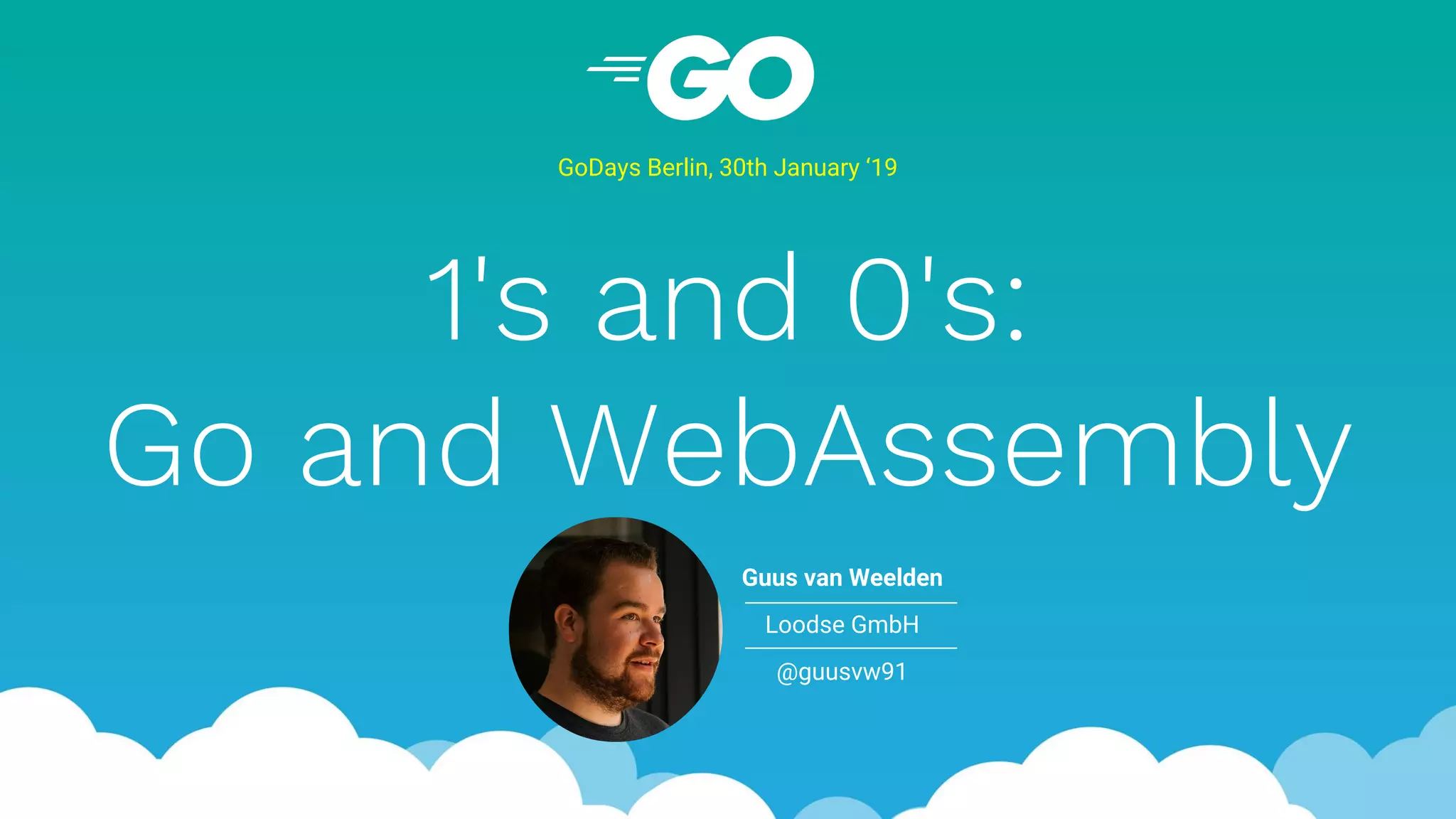 GO

GoDays Berlin, 30th January ‘19

1's and 0's:
Go and WebAssembly

Guus van Weelden

Loodse GmbH

@guusvw91